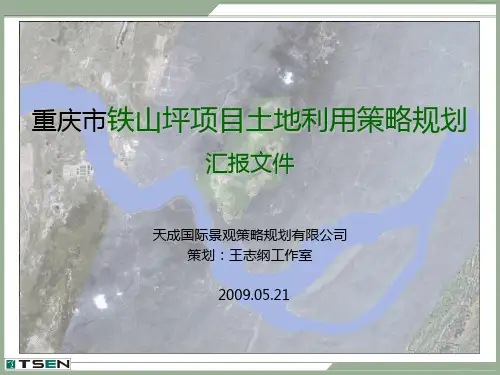 重庆市铁山坪项目土地利用策略规划

汇报文件

天成国际景观策略规划有限公司
策划：王志纲工作室

2009.05.21

TSEN